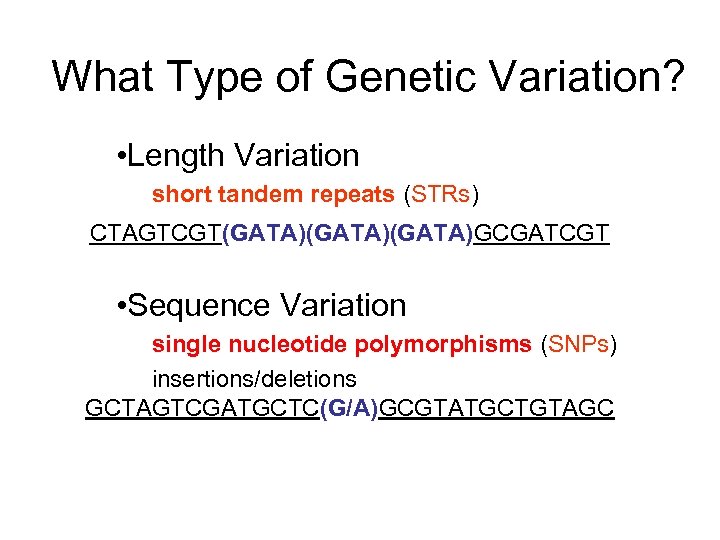 What Type of Genetic Variation?

•Length Variation

short tandem repeats (STRs)

CTAGTCGT(GATA)(GATA)(GATA)GCGATCGT

•Sequence Variation

single nucleotide polymorphisms (SNPs)

insertions/deletions

GCTAGTCGATGCTC(G/A)GCGTATGCTGTAGC